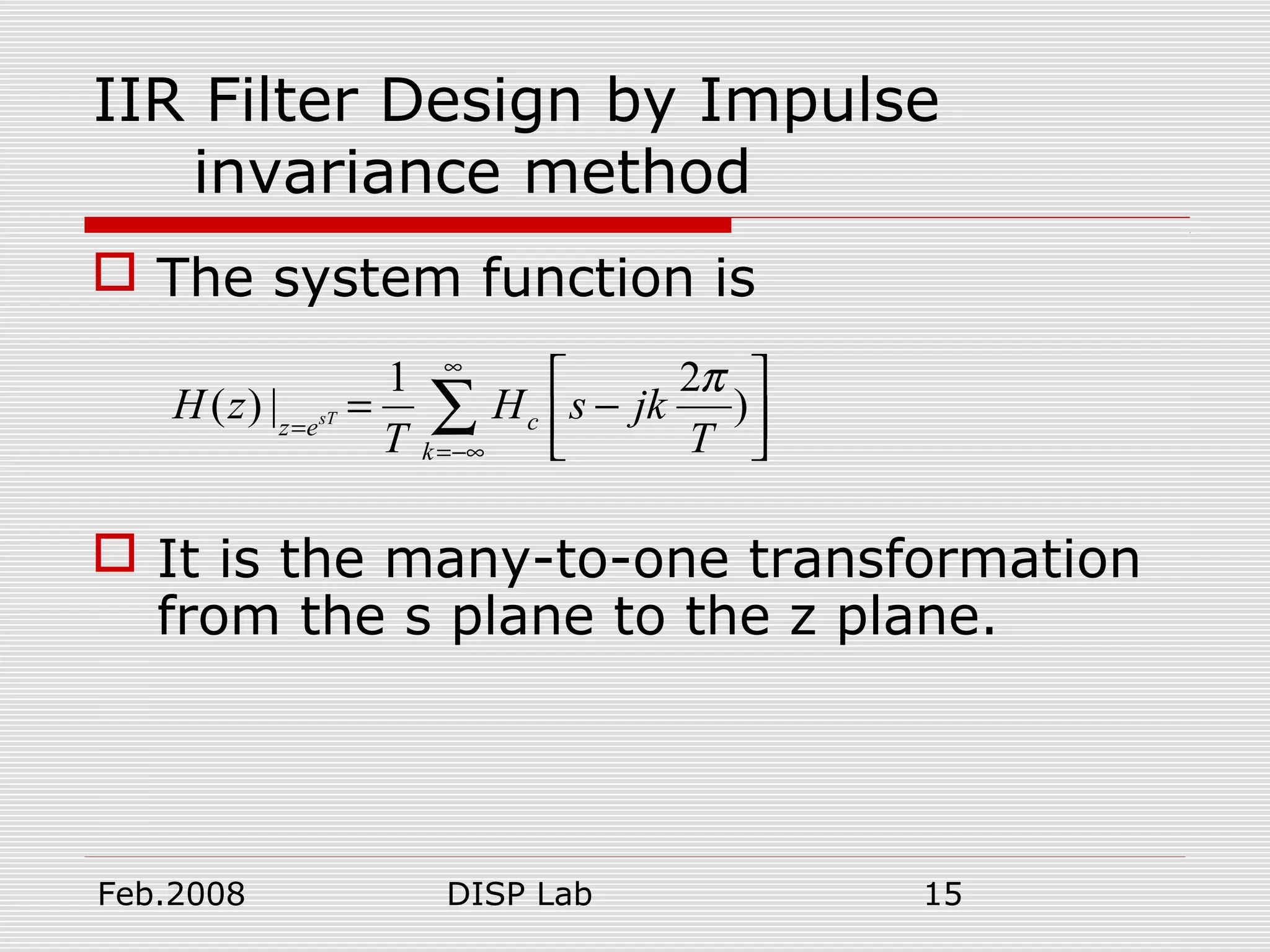 IIR Filter Design by Impulse invariance method

The system function is

$H(z)|_{z=e^{sT}} = \frac{1}{T}\sum_{k=-\infty}^{\infty} H_c\left[s - jk\frac{2\pi}{T})\right]$

It is the many-to-one transformation from the s plane to the z plane.

Feb.2008 DISP Lab 15